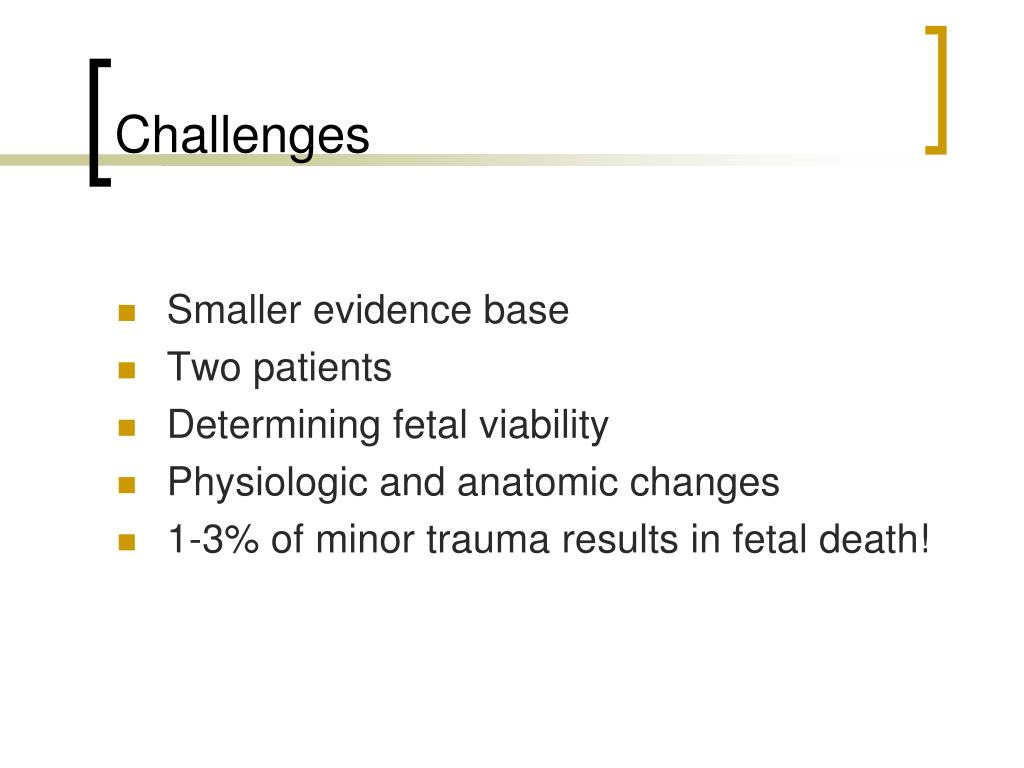 Challenges

- Smaller evidence base
- Two patients
- Determining fetal viability
- Physiologic and anatomic changes
- 1-3% of minor trauma results in fetal death!